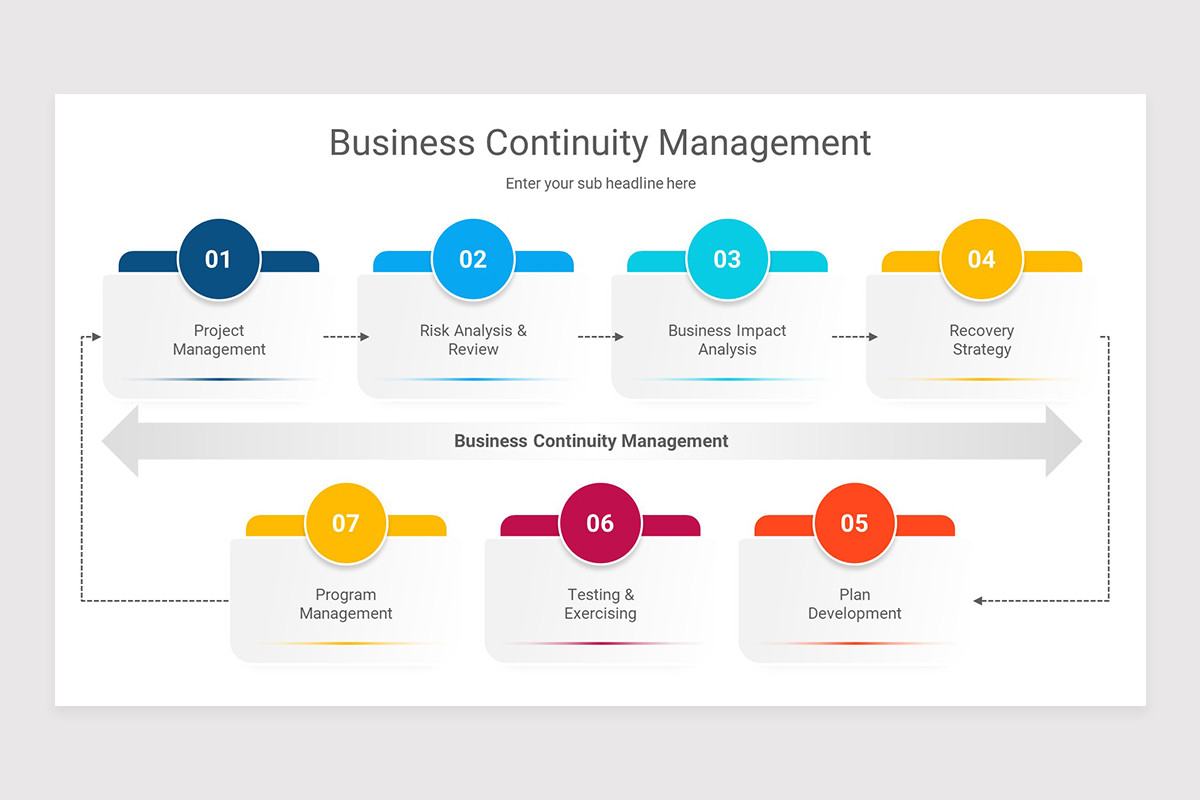 Business Continuity Management

Enter your sub headline here

01
Project Management

02
Risk Analysis & Review

03
Business Impact Analysis

04
Recovery Strategy

Business Continuity Management

07
Program Management

06
Testing & Exercising

05
Plan Development